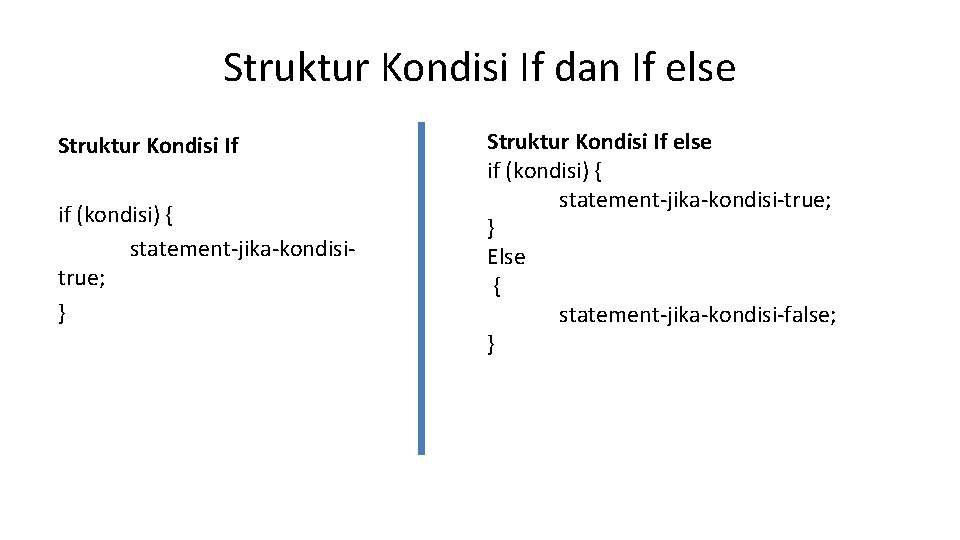 Struktur Kondisi If dan If else

Struktur Kondisi If

if (kondisi) {
statement-jika-kondisi-true;
}

Struktur Kondisi If else
if (kondisi) {
statement-jika-kondisi-true;
}
Else
{
statement-jika-kondisi-false;
}